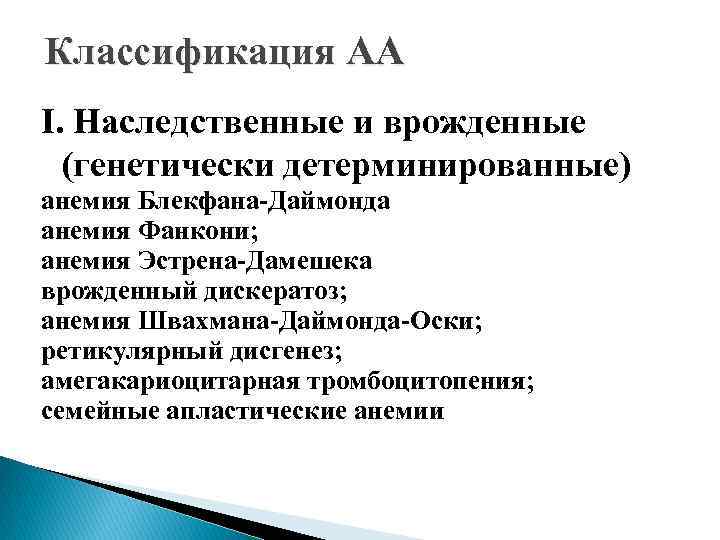 Классификация АА

I. Наследственные и врожденные (генетически детерминированные)
анемия Блекфана-Даймонда
анемия Фанкони;
анемия Эстрена-Дамешека
врожденный дискератоз;
анемия Швахмана-Даймонда-Оски;
ретикулярный дисгенез;
амегакариоцитарная тромбоцитопения;
семейные апластические анемии